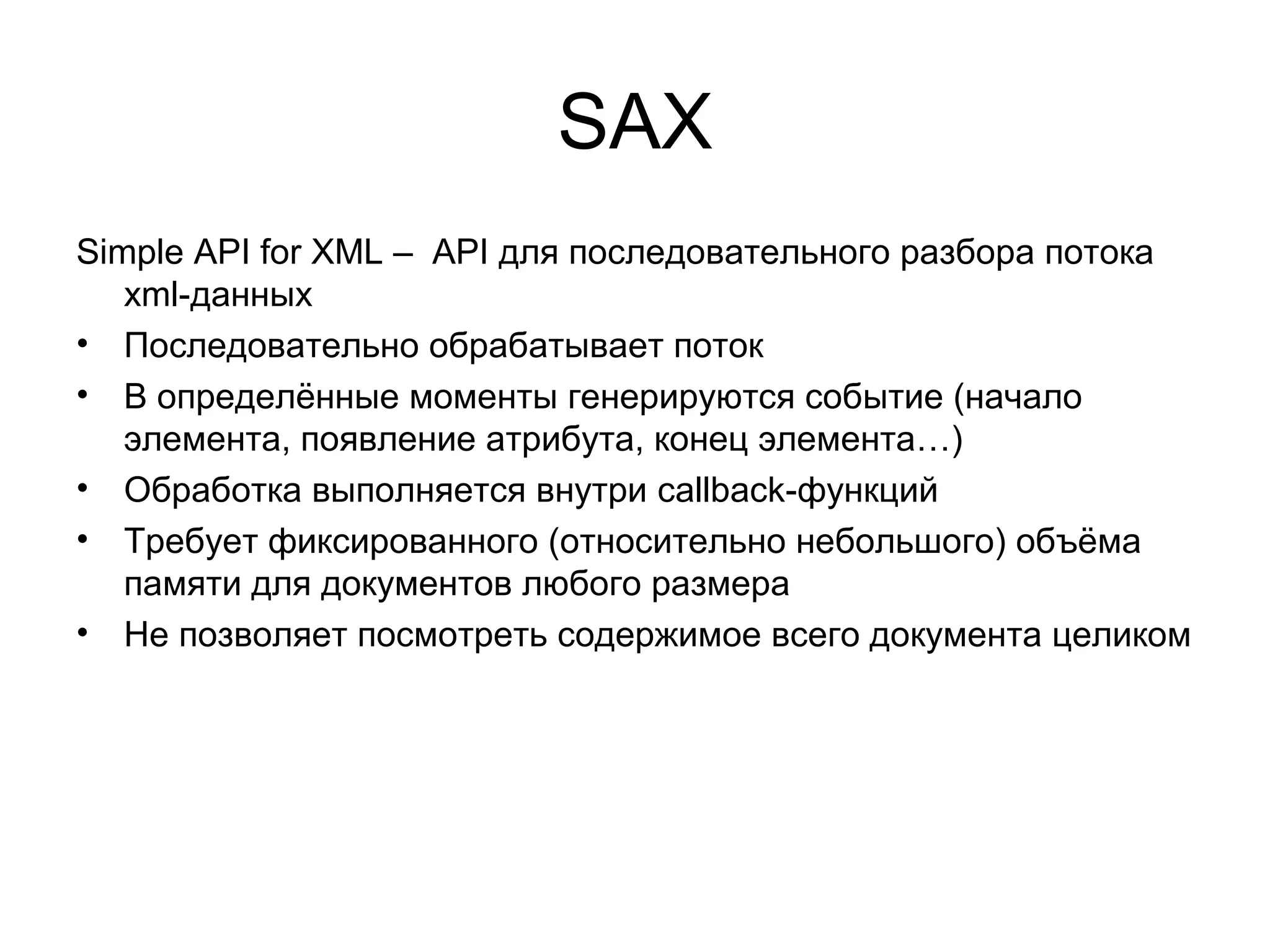 SAX

Simple API for XML – API для последовательного разбора потока xml-данных

• Последовательно обрабатывает поток
• В определённые моменты генерируются событие (начало элемента, появление атрибута, конец элемента…)
• Обработка выполняется внутри callback-функций
• Требует фиксированного (относительно небольшого) объёма памяти для документов любого размера
• Не позволяет посмотреть содержимое всего документа целиком